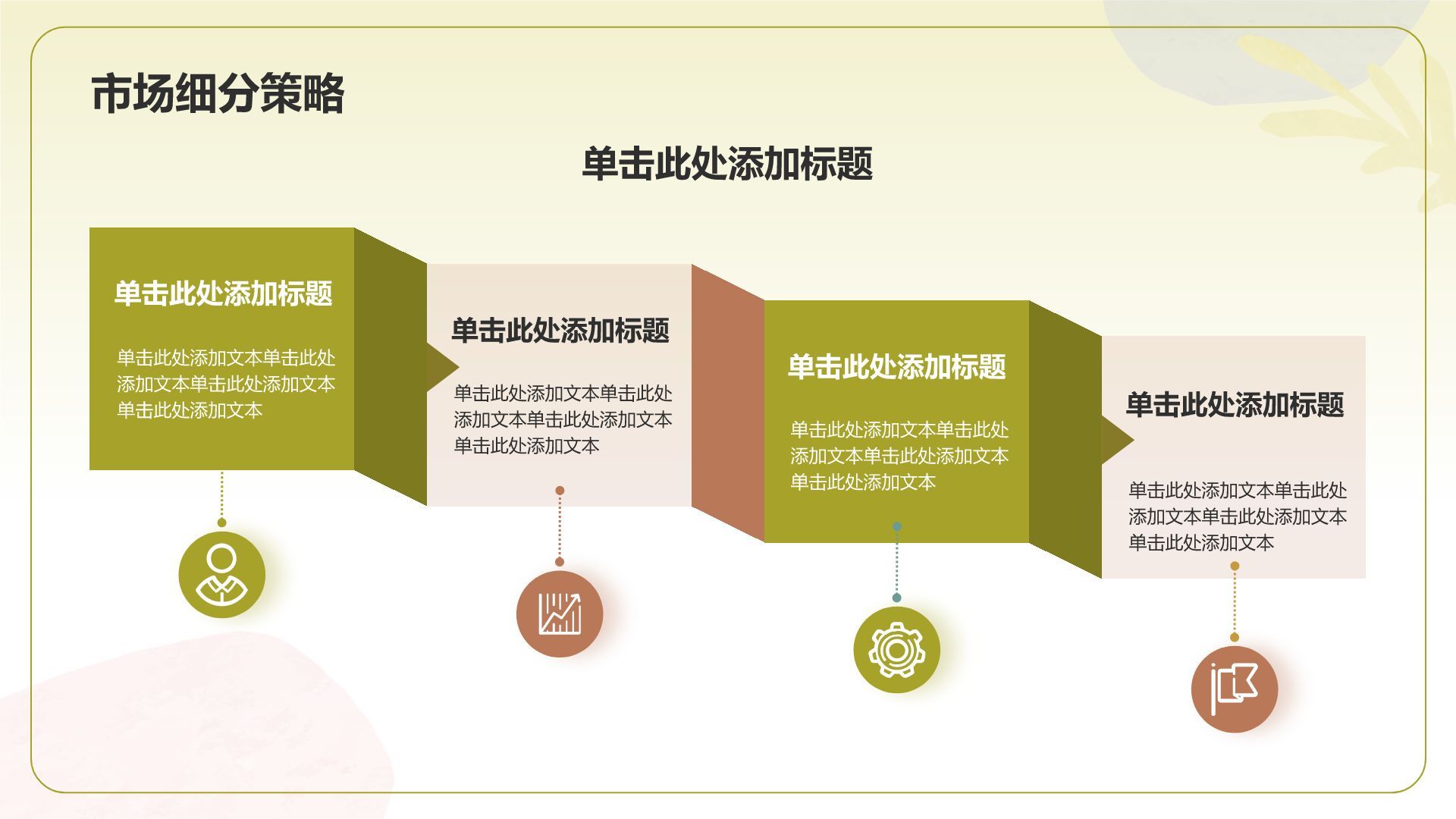 市场细分策略

单击此处添加标题

单击此处添加标题

单击此处添加文本单击此处添加文本单击此处添加文本单击此处添加文本

单击此处添加标题

单击此处添加文本单击此处添加文本单击此处添加文本单击此处添加文本

单击此处添加标题

单击此处添加文本单击此处添加文本单击此处添加文本单击此处添加文本

单击此处添加标题

单击此处添加文本单击此处添加文本单击此处添加文本单击此处添加文本